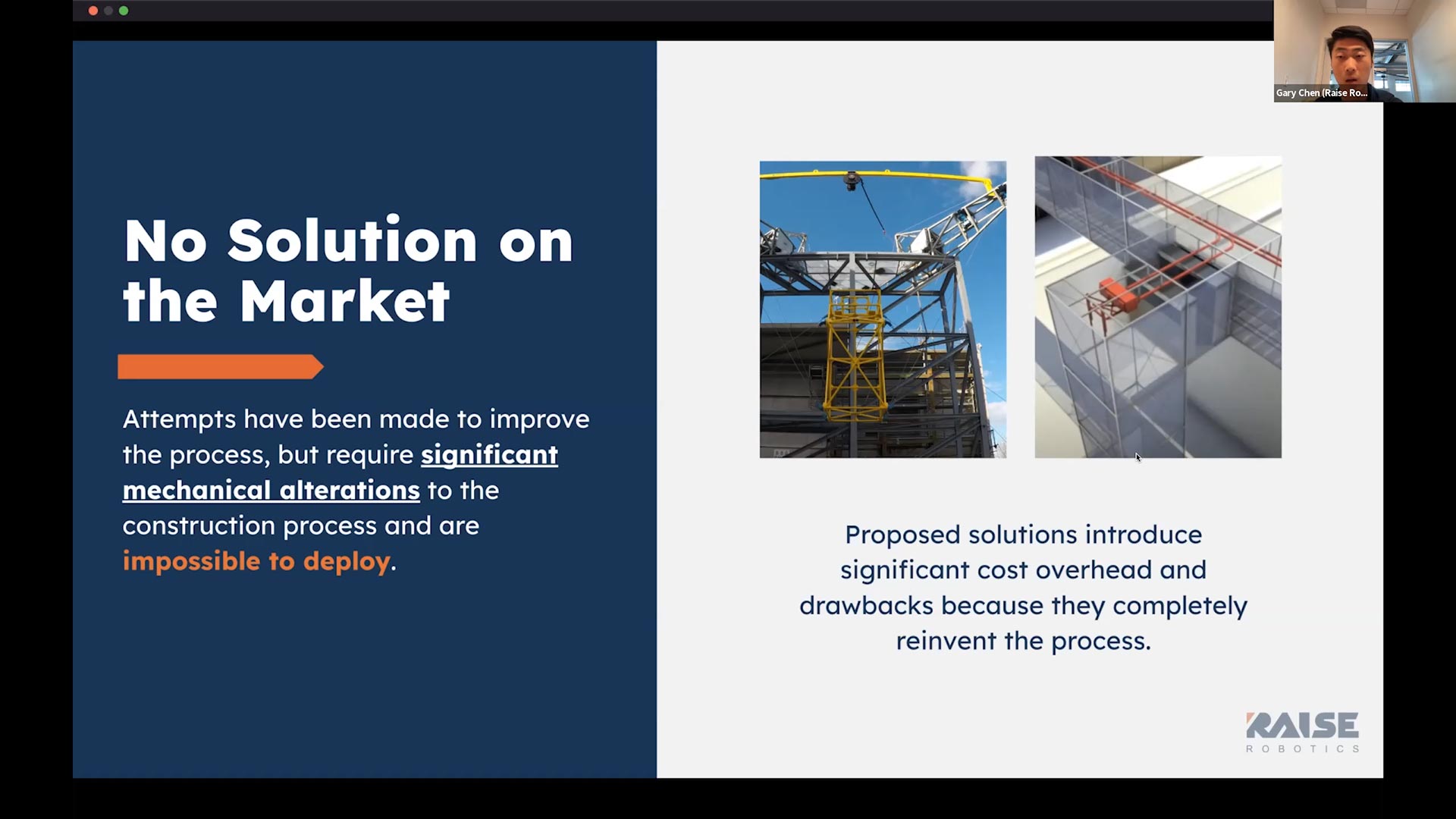 Gary Chen (Raise Ro...

No Solution on the Market

Attempts have been made to improve the process, but require significant mechanical alterations to the construction process and are impossible to deploy.

Proposed solutions introduce significant cost overhead and drawbacks because they completely reinvent the process.

RAISE
ROBOTICS